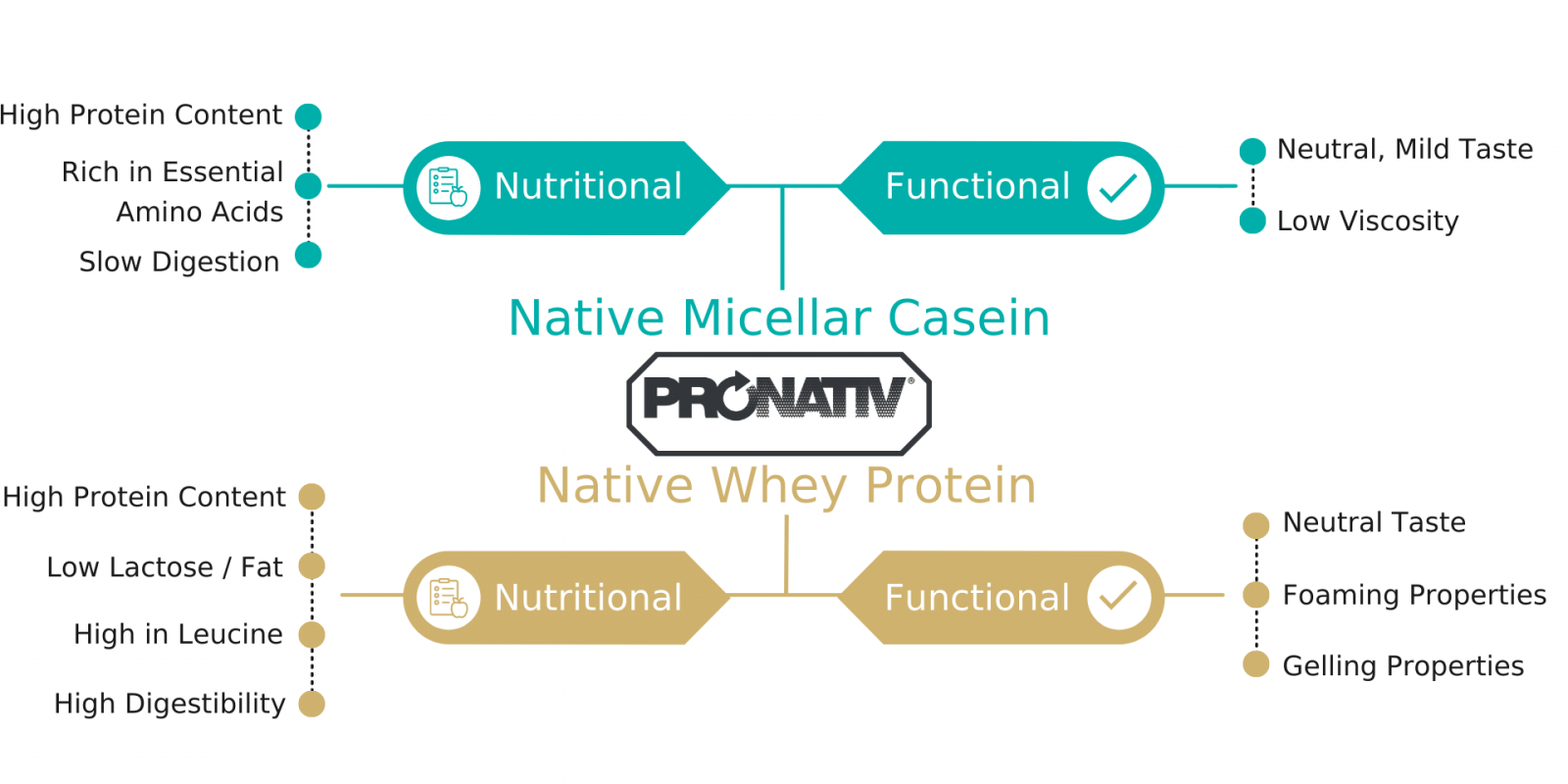 High Protein Content

Rich in Essential Amino Acids

Slow Digestion

Nutritional

Functional

Neutral, Mild Taste

Low Viscosity

Native Micellar Casein

PRONATIV®

Native Whey Protein

High Protein Content

Low Lactose / Fat

High in Leucine

High Digestibility

Nutritional

Functional

Neutral Taste

Foaming Properties

Gelling Properties